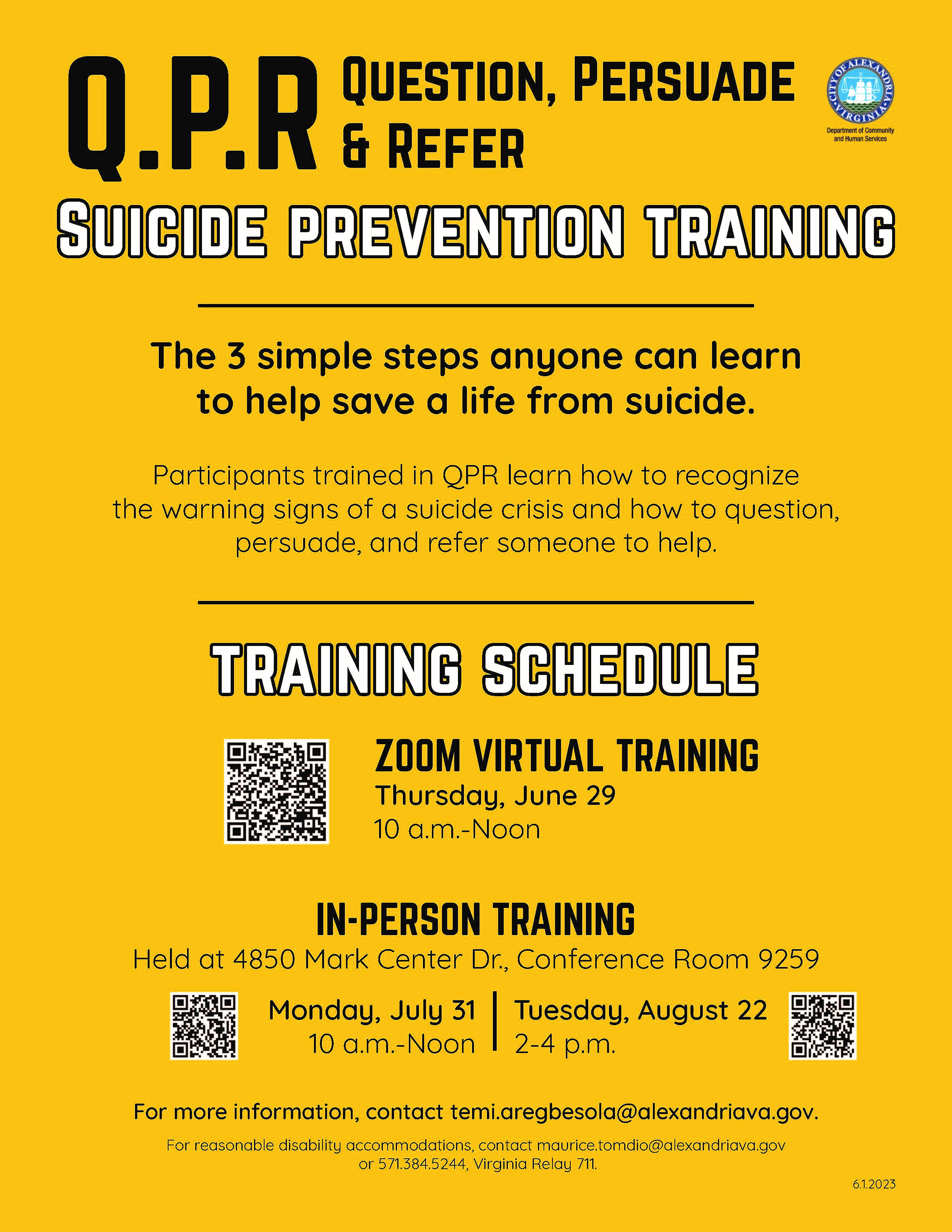 Q.P.R QUESTION, PERSUADE & REFER

CITY OF ALEXANDRIA VIRGINIA
Department of Community and Human Services

SUICIDE PREVENTION TRAINING

The 3 simple steps anyone can learn to help save a life from suicide.

Participants trained in QPR learn how to recognize the warning signs of a suicide crisis and how to question, persuade, and refer someone to help.

TRAINING SCHEDULE

ZOOM VIRTUAL TRAINING
Thursday, June 29
10 a.m.-Noon

IN-PERSON TRAINING
Held at 4850 Mark Center Dr., Conference Room 9259

Monday, July 31
10 a.m.-Noon

Tuesday, August 22
2-4 p.m.

For more information, contact temi.aregbesola@alexandriava.gov.

For reasonable disability accommodations, contact maurice.tomdio@alexandriava.gov or 571.384.5244, Virginia Relay 711.

6.1.2023